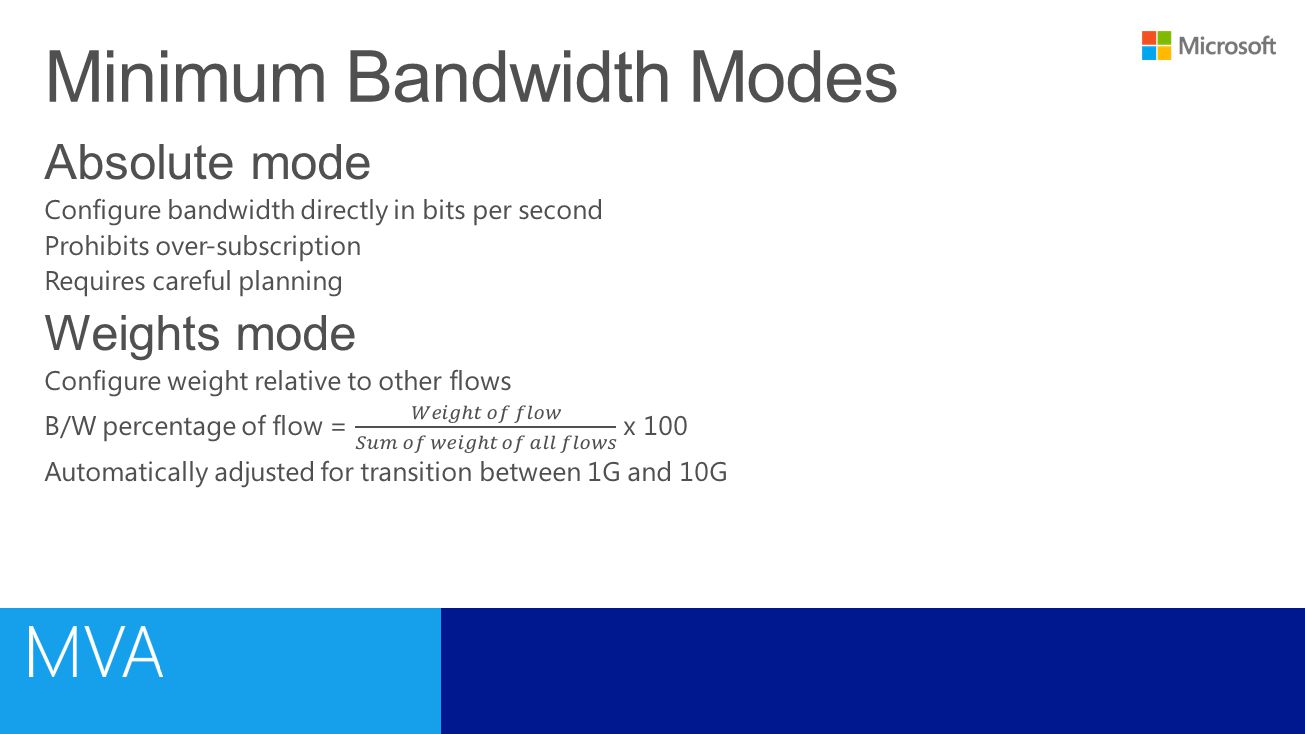 Microsoft

Minimum Bandwidth Modes

Absolute mode

Configure bandwidth directly in bits per second

Prohibits over-subscription

Requires careful planning

Weights mode

Configure weight relative to other flows

B/W percentage of flow = $\frac{Weight\ of\ flow}{Sum\ of\ weight\ of\ all\ flows}$ x 100

Automatically adjusted for transition between 1G and 10G

MVA